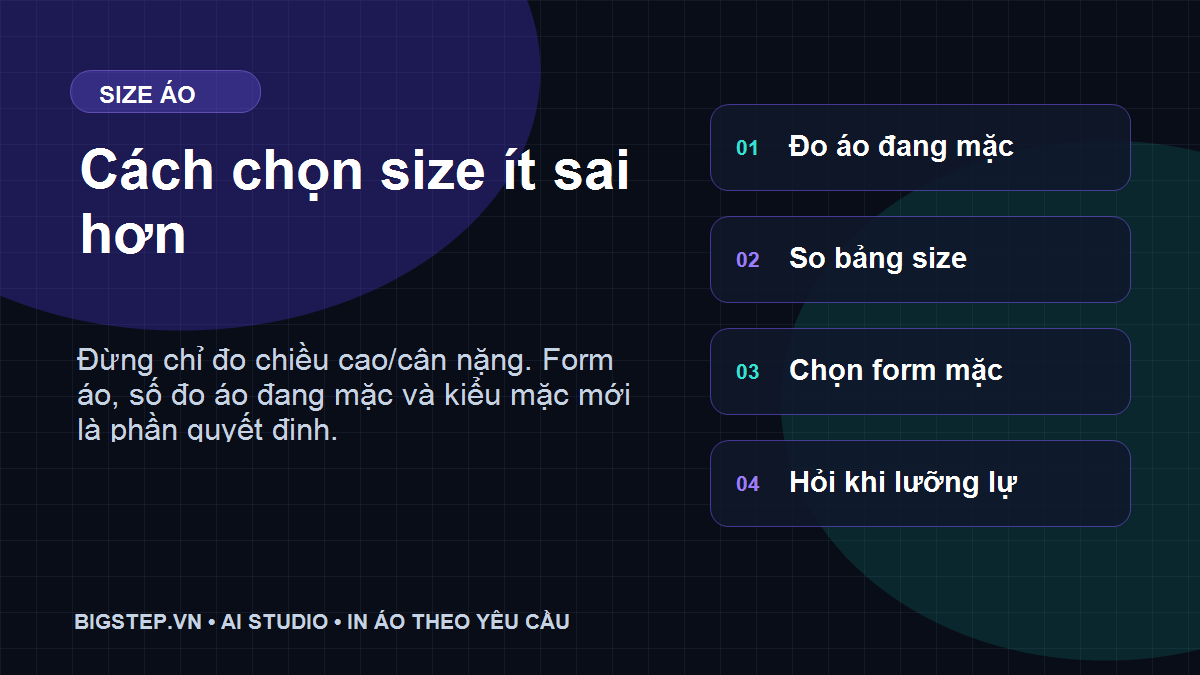 SIZE ÁO

Cách chọn size ít sai hơn

Đừng chỉ đo chiều cao/cân nặng. Form áo, số đo áo đang mặc và kiểu mặc mới là phần quyết định.

01 Đo áo đang mặc

02 So bảng size

03 Chọn form mặc

04 Hỏi khi lưỡng lự

BIGSTEP.VN • AI STUDIO • IN ÁO THEO YÊU CẦU